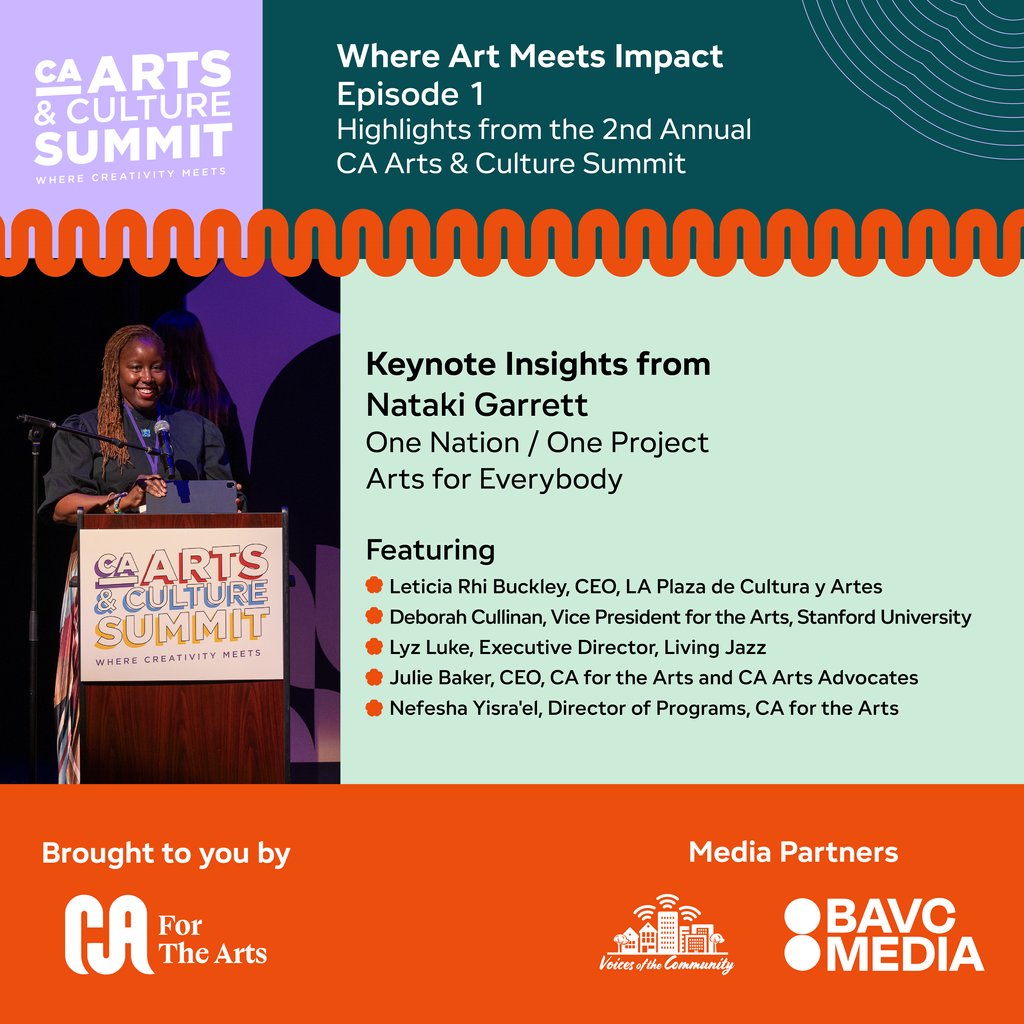 CA ARTS & CULTURE SUMMIT
WHERE CREATIVITY MEETS

Where Art Meets Impact
Episode 1
Highlights from the 2nd Annual CA Arts & Culture Summit

CA ARTS & CULTURE SUMMIT
WHERE CREATIVITY MEETS

Keynote Insights from Nataki Garrett
One Nation / One Project
Arts for Everybody

Featuring
Leticia Rhi Buckley, CEO, LA Plaza de Cultura y Artes
Deborah Cullinan, Vice President for the Arts, Stanford University
Lyz Luke, Executive Director, Living Jazz
Julie Baker, CEO, CA for the Arts and CA Arts Advocates
Nefesha Yisra'el, Director of Programs, CA for the Arts

Brought to you by
CA For The Arts

Media Partners
Voices of the Community
BAVC MEDIA